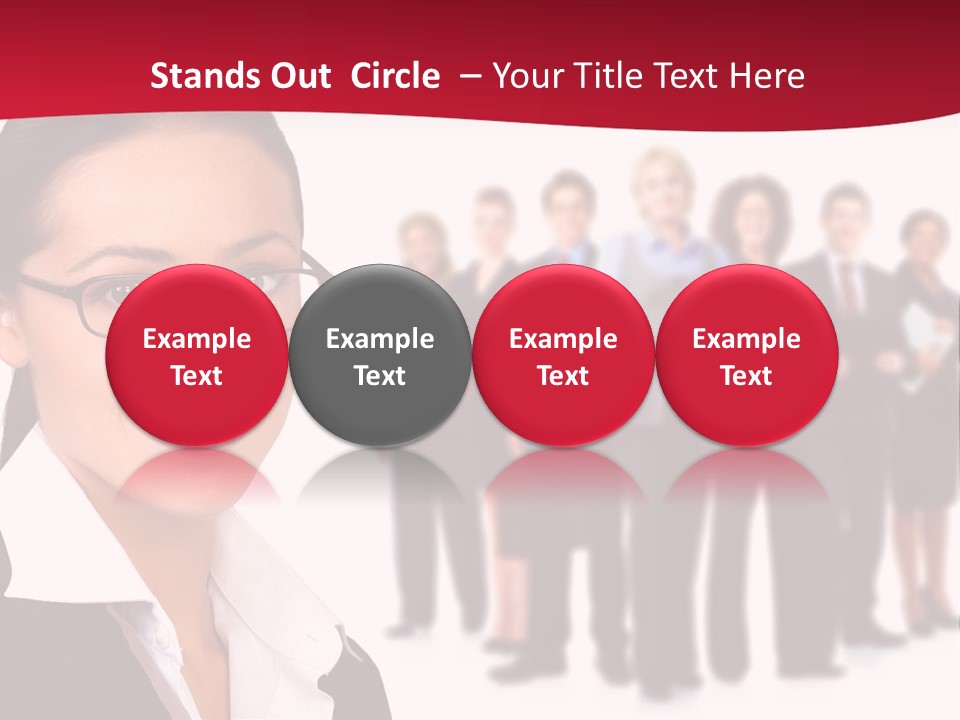 Stands Out Circle – Your Title Text Here

Example Text

Example Text

Example Text

Example Text